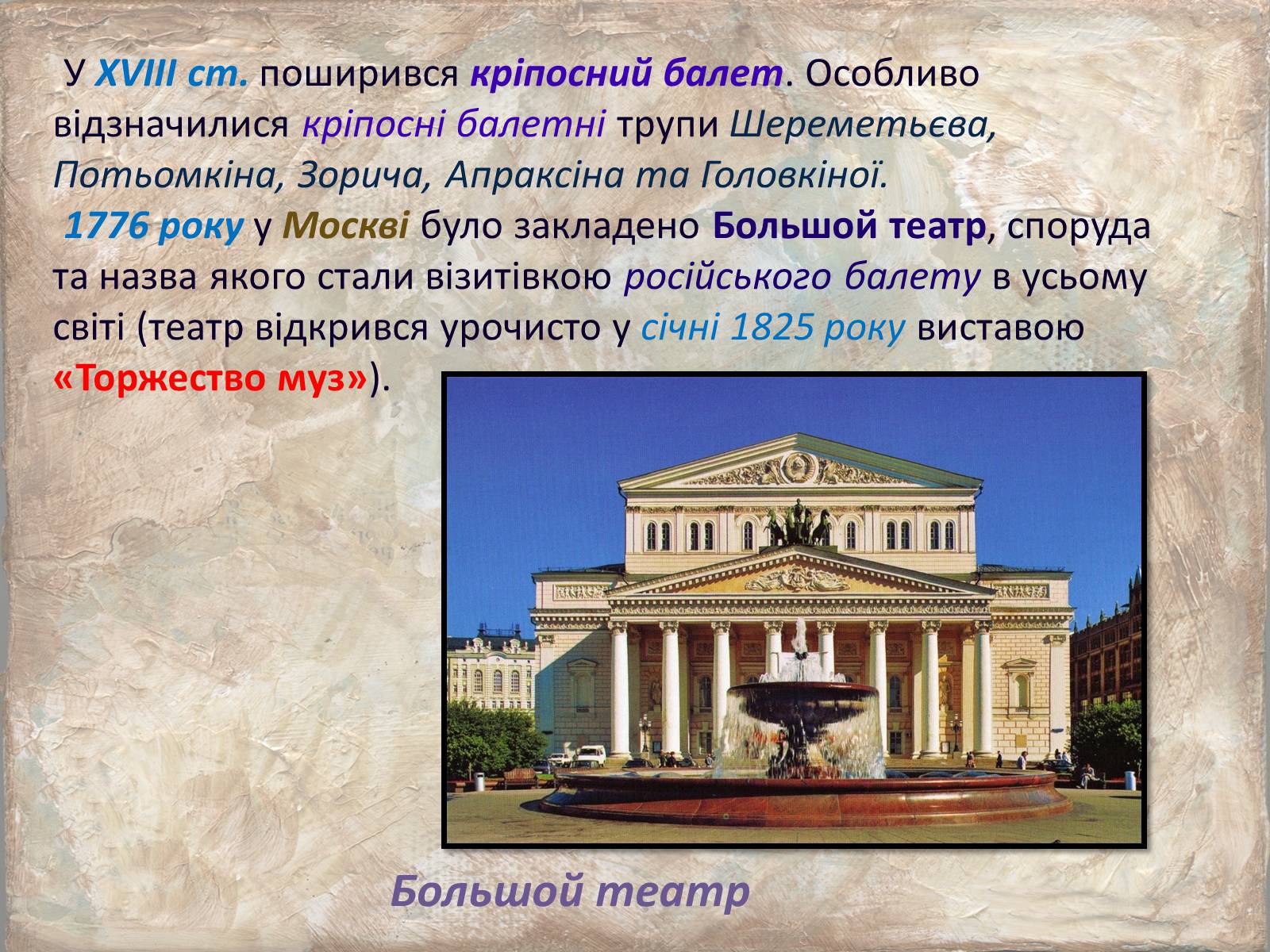 У XVIII ст. поширився кріпосний балет. Особливо відзначилися кріпосні балетні трупи Шереметьєва, Потьомкіна, Зорича, Апраксіна та Головкіної.

1776 року у Москві було закладено Большой театр, споруда та назва якого стали візитівкою російського балету в усьому світі (театр відкрився урочисто у січні 1825 року виставою «Торжество муз»).

Большой театр